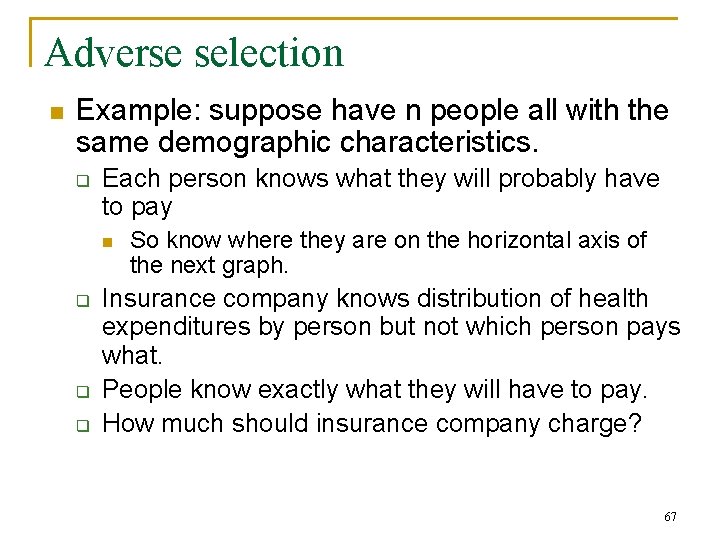 Adverse selection

Example: suppose have n people all with the same demographic characteristics.

Each person knows what they will probably have to pay

So know where they are on the horizontal axis of the next graph.

Insurance company knows distribution of health expenditures by person but not which person pays what.

People know exactly what they will have to pay.

How much should insurance company charge?

67